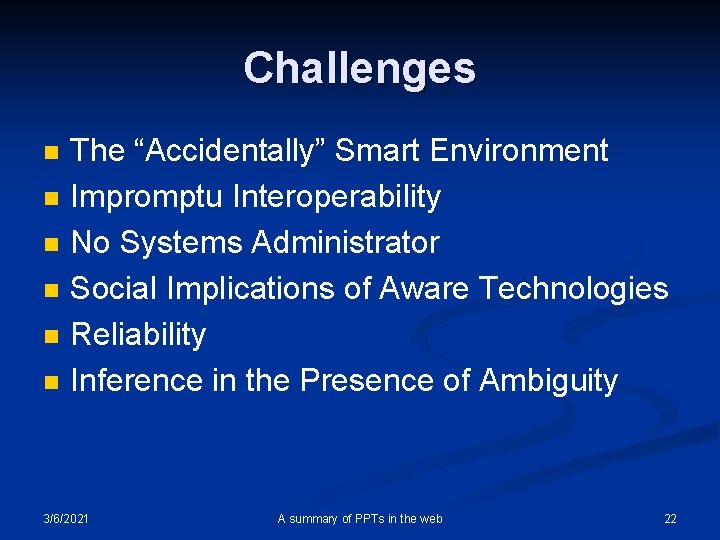 Challenges

- The “Accidentally” Smart Environment
- Impromptu Interoperability
- No Systems Administrator
- Social Implications of Aware Technologies
- Reliability
- Inference in the Presence of Ambiguity

3/6/2021

A summary of PPTs in the web

22